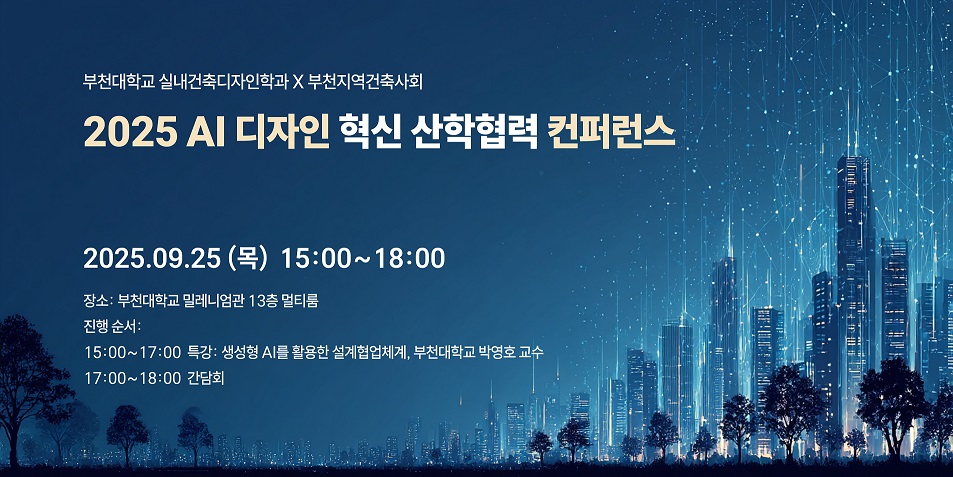 부천대학교 실내건축디자인학과 X 부천지역건축사회

2025 AI 디자인 혁신 산학협력 컨퍼런스

2025.09.25 (목) 15:00~18:00

장소: 부천대학교 밀레니엄관 13층 멀티룸
진행 순서:
15:00~17:00 특강: 생성형 AI를 활용한 설계협업체계, 부천대학교 박영호 교수
17:00~18:00 간담회